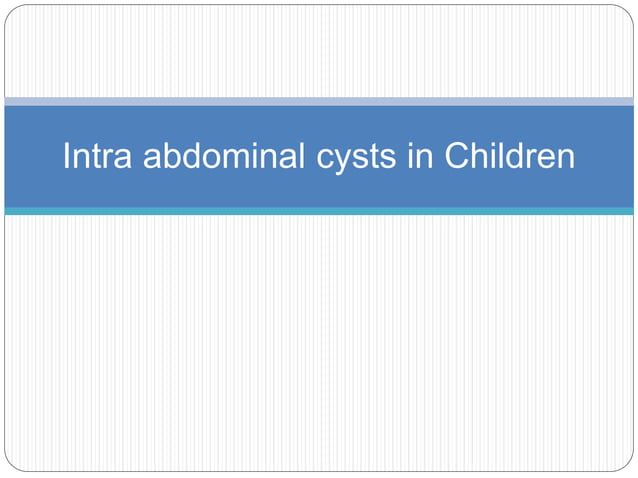 Intra abdominal cysts in Children